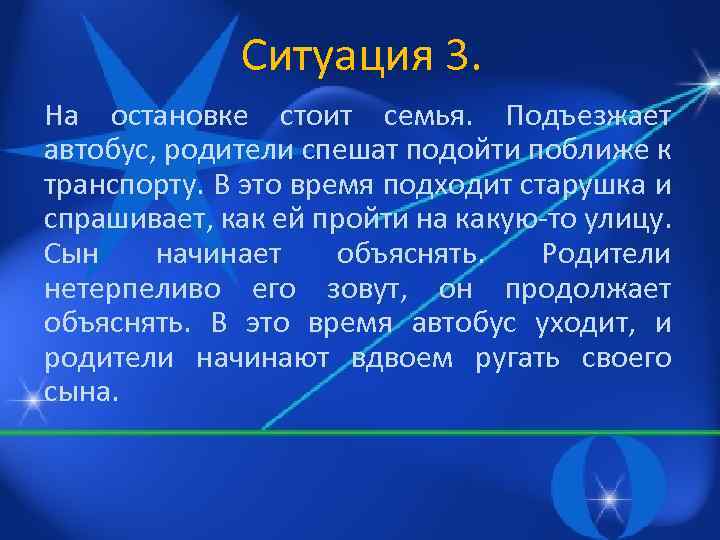 Ситуация 3.

На остановке стоит семья. Подъезжает автобус, родители спешат подойти поближе к транспорту. В это время подходит старушка и спрашивает, как ей пройти на какую-то улицу. Сын начинает объяснять. Родители нетерпеливо его зовут, он продолжает объяснять. В это время автобус уходит, и родители начинают вдвоем ругать своего сына.